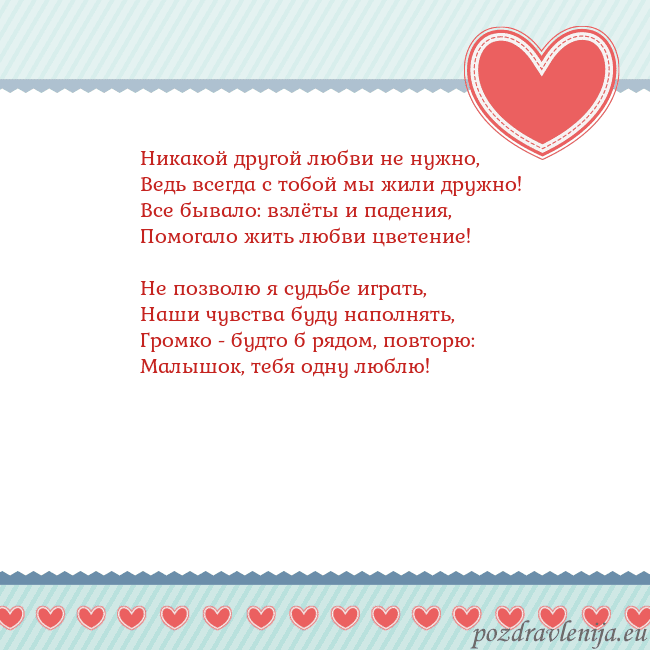 Никакой другой любви не нужно,
Ведь всегда с тобой мы жили дружно!
Все бывало: взлёты и падения,
Помогало жить любви цветение!

Не позволю я судьбе играть,
Наши чувства буду наполнять,
Громко - будто б рядом, повторю:
Малышок, тебя одну люблю!

pozdravlenija.eu